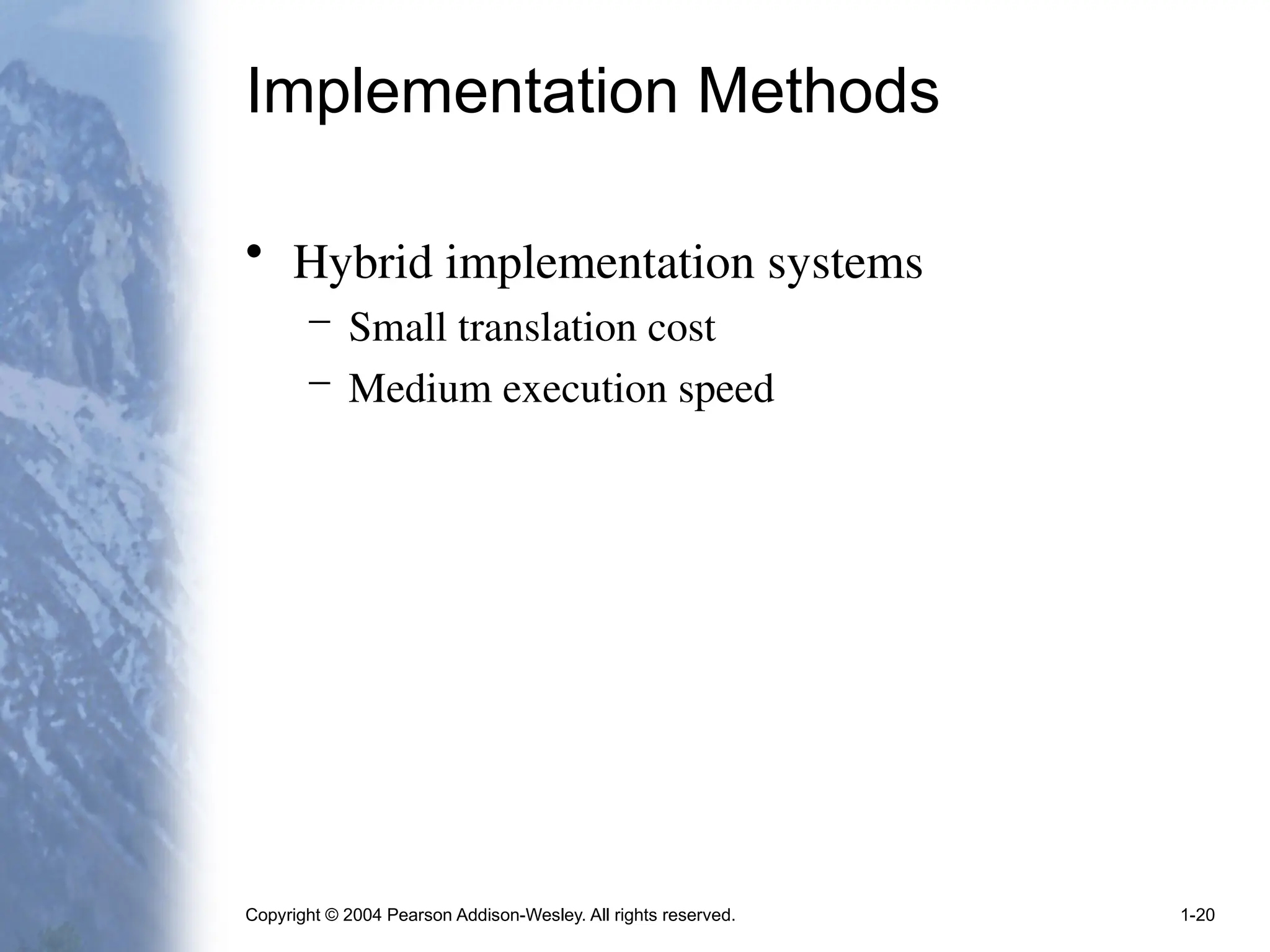 Implementation Methods

• Hybrid implementation systems
– Small translation cost
– Medium execution speed

Copyright © 2004 Pearson Addison-Wesley. All rights reserved.

1-20